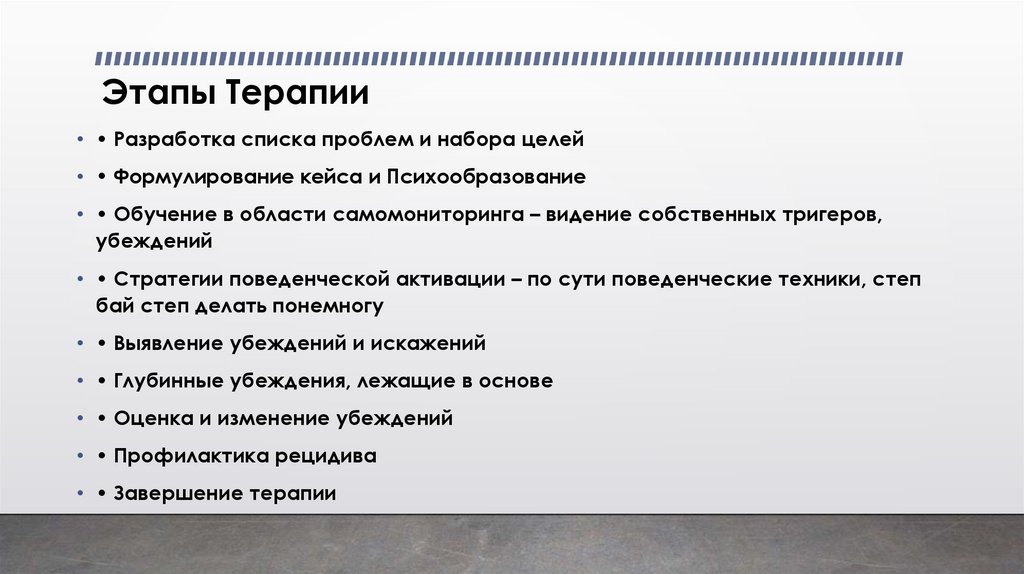 Этапы Терапии

• • Разработка списка проблем и набора целей

• • Формулирование кейса и Психообразование

• • Обучение в области самомониторинга – видение собственных тригеров, убеждений

• • Стратегии поведенческой активации – по сути поведенческие техники, степ бай степ делать понемногу

• • Выявление убеждений и искажений

• • Глубинные убеждения, лежащие в основе

• • Оценка и изменение убеждений

• • Профилактика рецидива

• • Завершение терапии